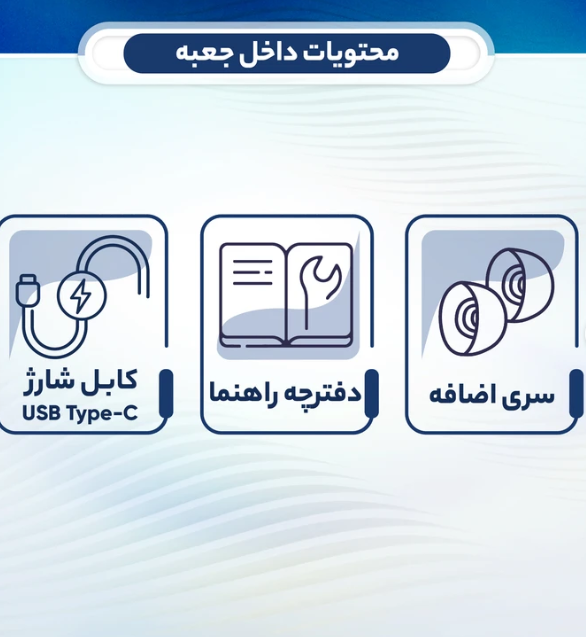 محتویات داخل جعبه

سری اضافه

دفترچه راهنما

کابل شارژ
USB Type-C